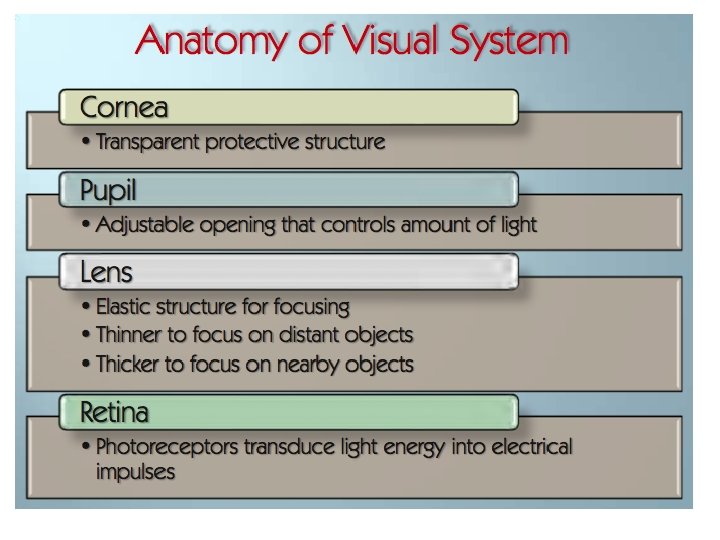 Anatomy of Visual System

Cornea

• Transparent protective structure

Pupil

• Adjustable opening that controls amount of light

Lens

• Elastic structure for focusing
• Thinner to focus on distant objects
• Thicker to focus on nearby objects

Retina

• Photoreceptors transduce light energy into electrical impulses